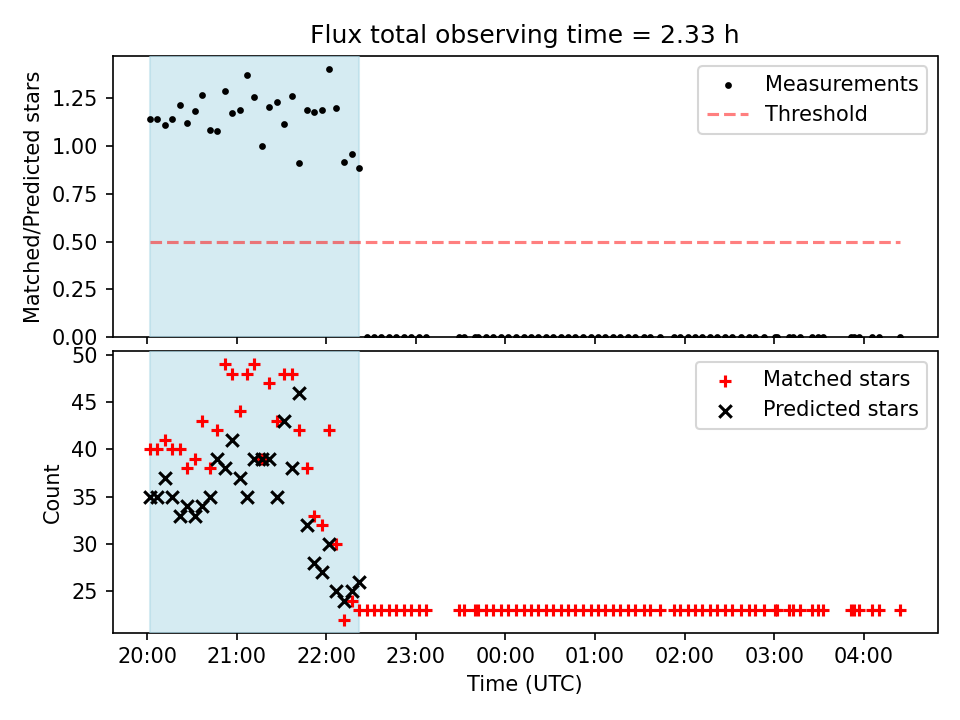 Flux total observing time = 2.33 h

Matched/Predicted stars

1.25
1.00
0.75
0.50
0.25
0.00

Measurements
Threshold

Count

50
45
40
35
30
25

Matched stars
Predicted stars

20:00 21:00 22:00 23:00 00:00 01:00 02:00 03:00 04:00

Time (UTC)